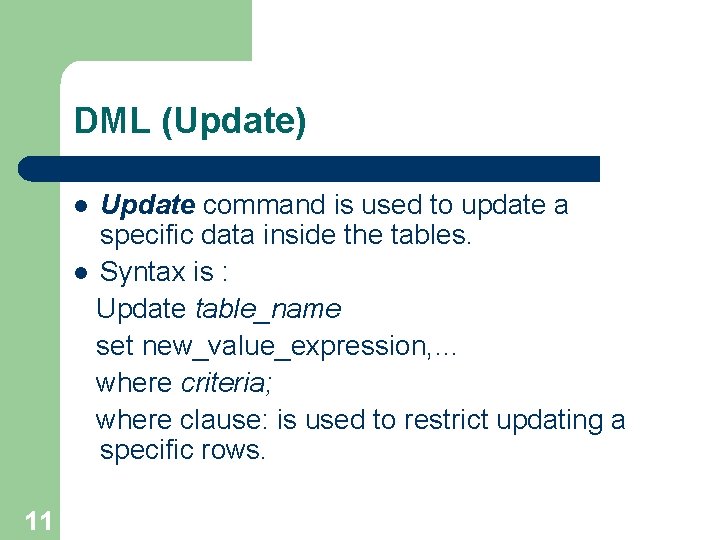 DML (Update)

- Update command is used to update a specific data inside the tables.
- Syntax is :

Update table_name

set new_value_expression,…

where criteria;

where clause: is used to restrict updating a specific rows.

11